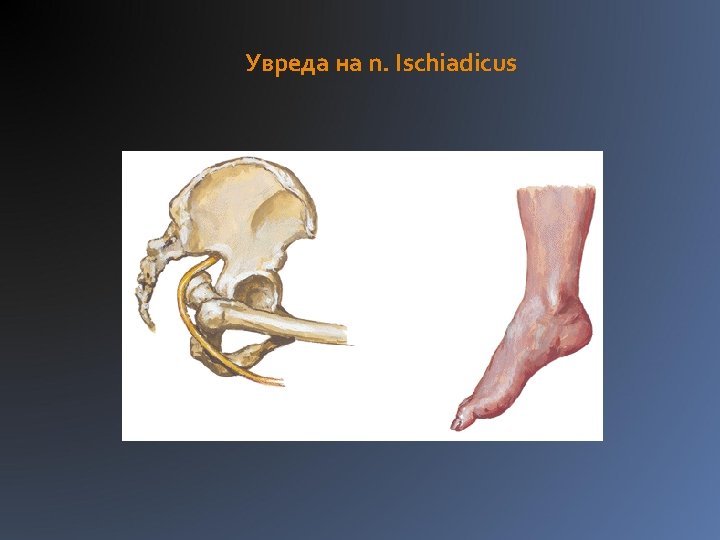 Увреда на n. Ischiadicus